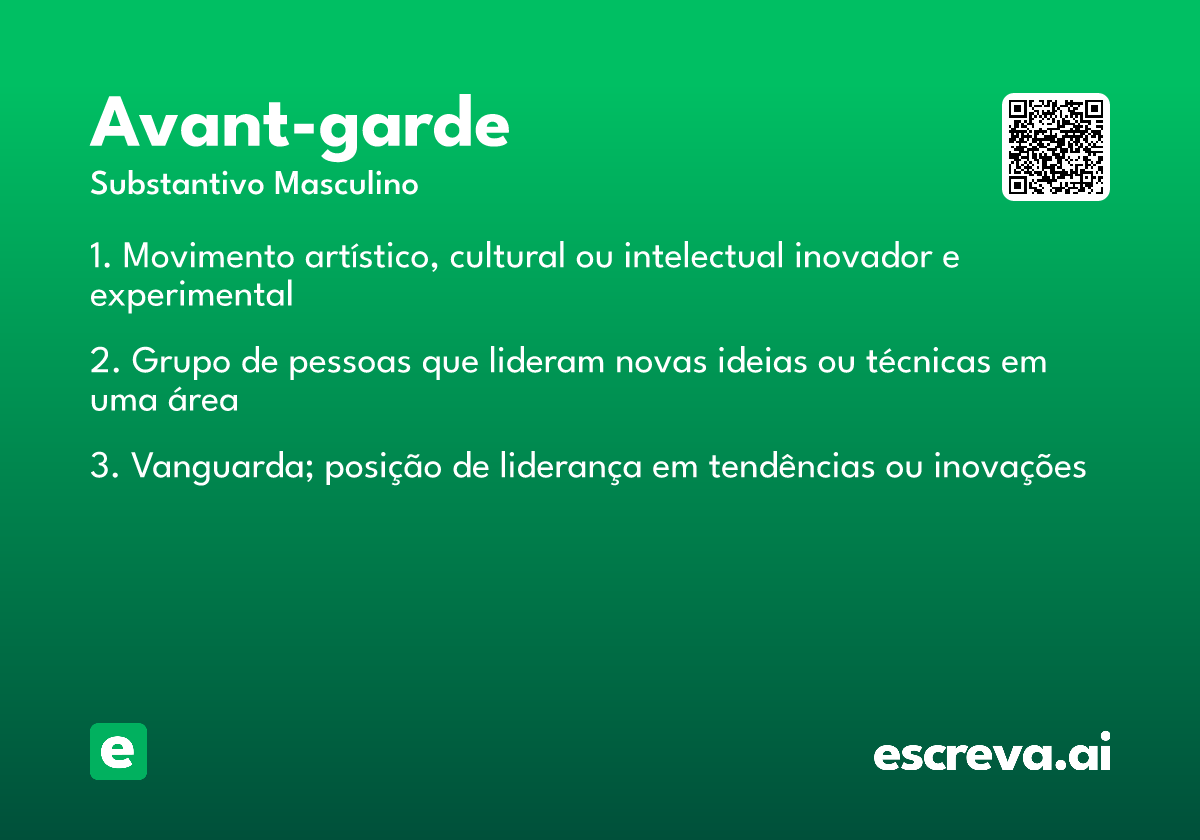 Avant-garde
Substantivo Masculino

1. Movimento artístico, cultural ou intelectual inovador e experimental

2. Grupo de pessoas que lideram novas ideias ou técnicas em uma área

3. Vanguarda; posição de liderança em tendências ou inovações

e

escreva.ai